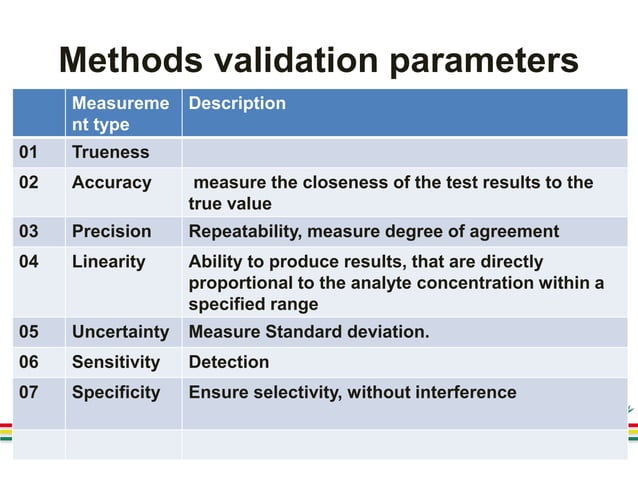 Methods validation parameters

| | Measurement type | Description |
|---|---|---|
| 01 | Trueness | |
| 02 | Accuracy | measure the closeness of the test results to the true value |
| 03 | Precision | Repeatability, measure degree of agreement |
| 04 | Linearity | Ability to produce results, that are directly proportional to the analyte concentration within a specified range |
| 05 | Uncertainty | Measure Standard deviation. |
| 06 | Sensitivity | Detection |
| 07 | Specificity | Ensure selectivity, without interference |
| | | |